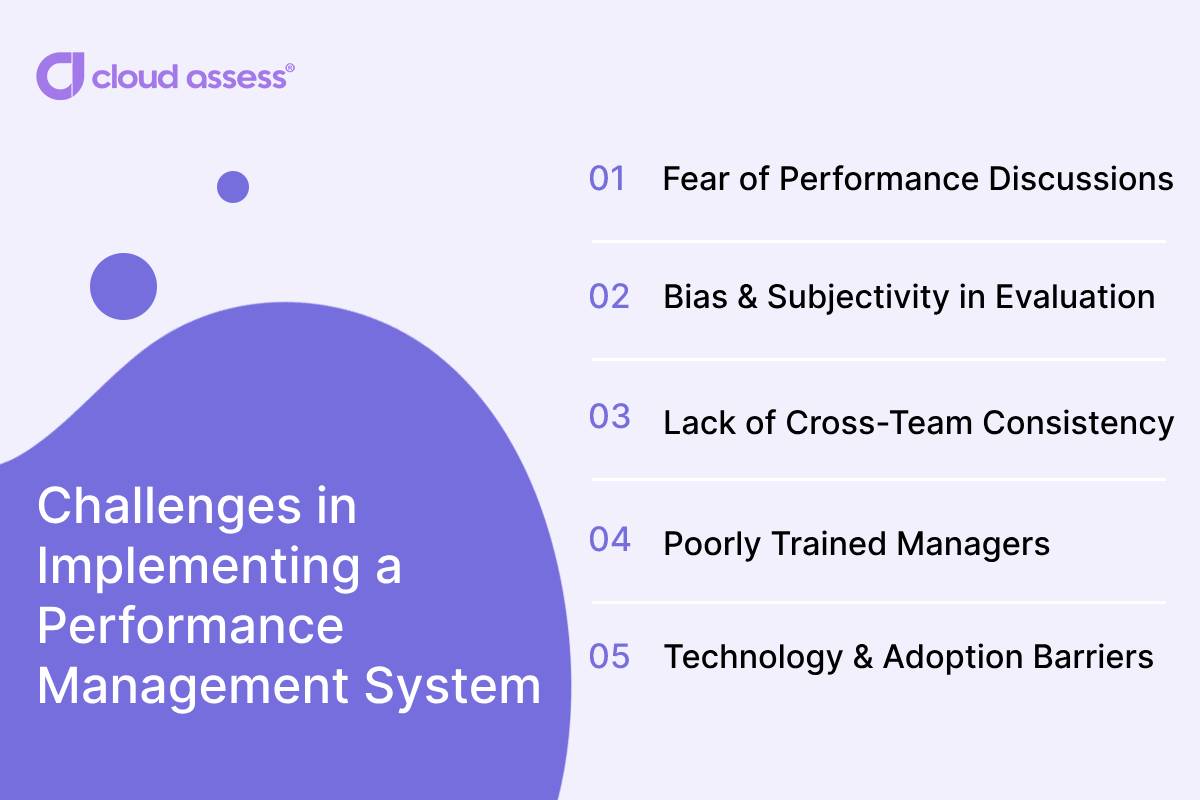 cloud assess®

Challenges in Implementing a Performance Management System

01 Fear of Performance Discussions

02 Bias & Subjectivity in Evaluation

03 Lack of Cross-Team Consistency

04 Poorly Trained Managers

05 Technology & Adoption Barriers